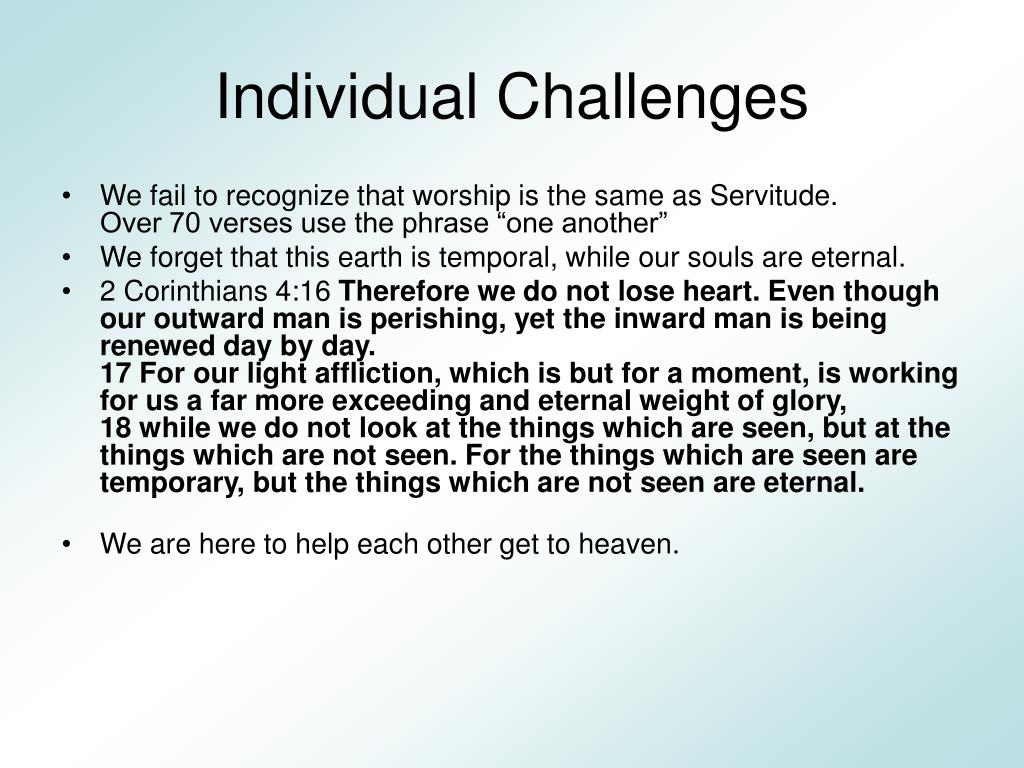 Individual Challenges

• We fail to recognize that worship is the same as Servitude.
Over 70 verses use the phrase “one another”

• We forget that this earth is temporal, while our souls are eternal.

• 2 Corinthians 4:16 Therefore we do not lose heart. Even though our outward man is perishing, yet the inward man is being renewed day by day.
17 For our light affliction, which is but for a moment, is working for us a far more exceeding and eternal weight of glory,
18 while we do not look at the things which are seen, but at the things which are not seen. For the things which are seen are temporary, but the things which are not seen are eternal.

• We are here to help each other get to heaven.